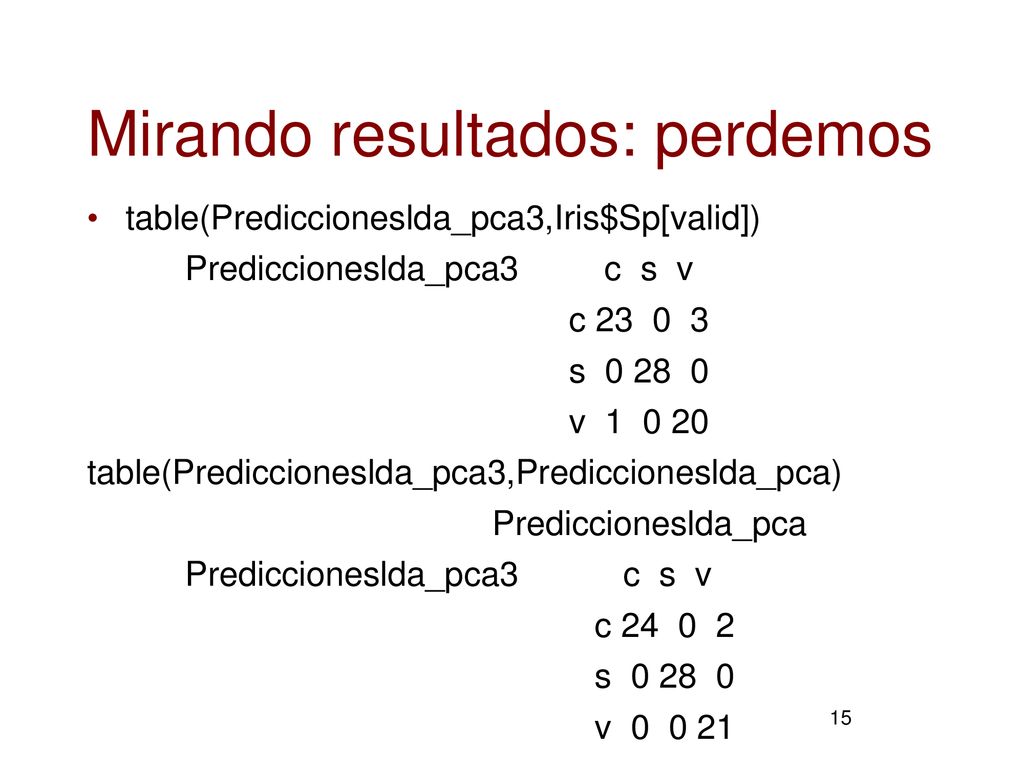 Mirando resultados: perdemos

• table(Prediccioneslda_pca3,Iris$Sp[valid])

Prediccioneslda_pca3 c s v

c 23 0 3

s 0 28 0

v 1 0 20

table(Prediccioneslda_pca3,Prediccioneslda_pca)

Prediccioneslda_pca

Prediccioneslda_pca3 c s v

c 24 0 2

s 0 28 0

v 0 0 21

15